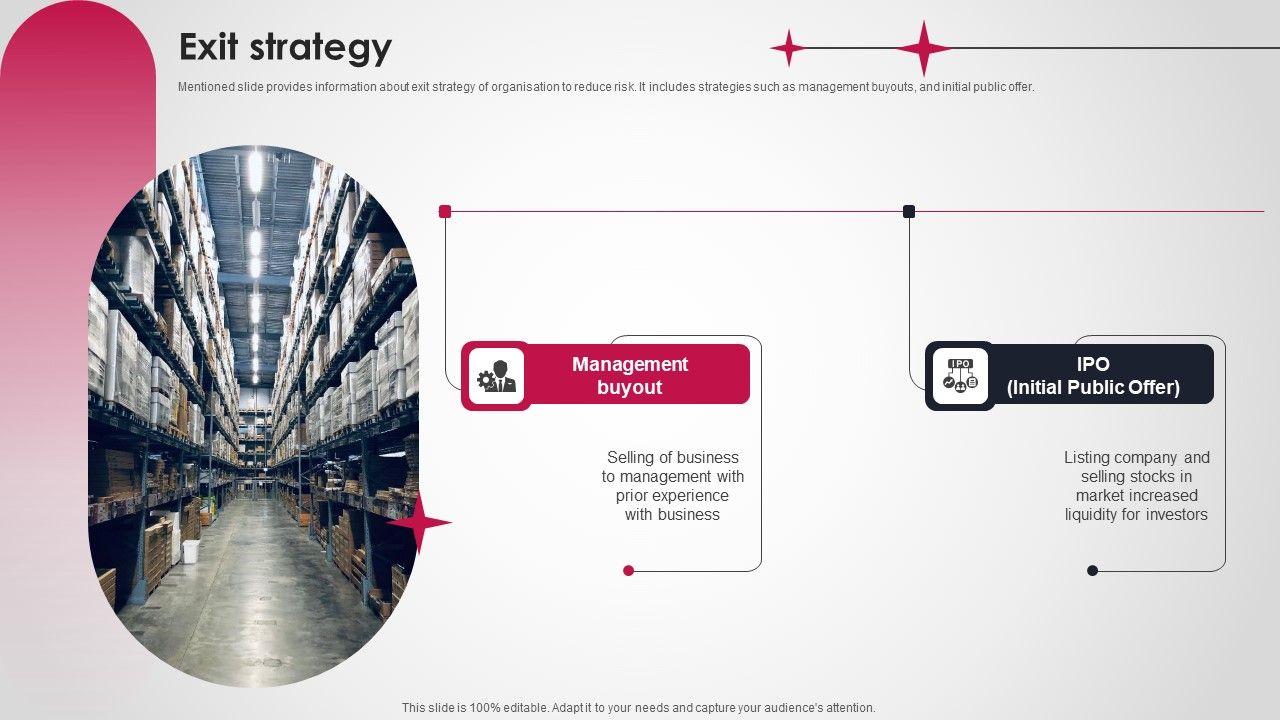 Exit strategy

Mentioned slide provides information about exit strategy of organisation to reduce risk. It includes strategies such as management buyouts, and initial public offer.

Management buyout

Selling of business to management with prior experience with business

IPO

IPO (Initial Public Offer)

Listing company and selling stocks in market increased liquidity for investors

This slide is 100% editable. Adapt it to your needs and capture your audience's attention.